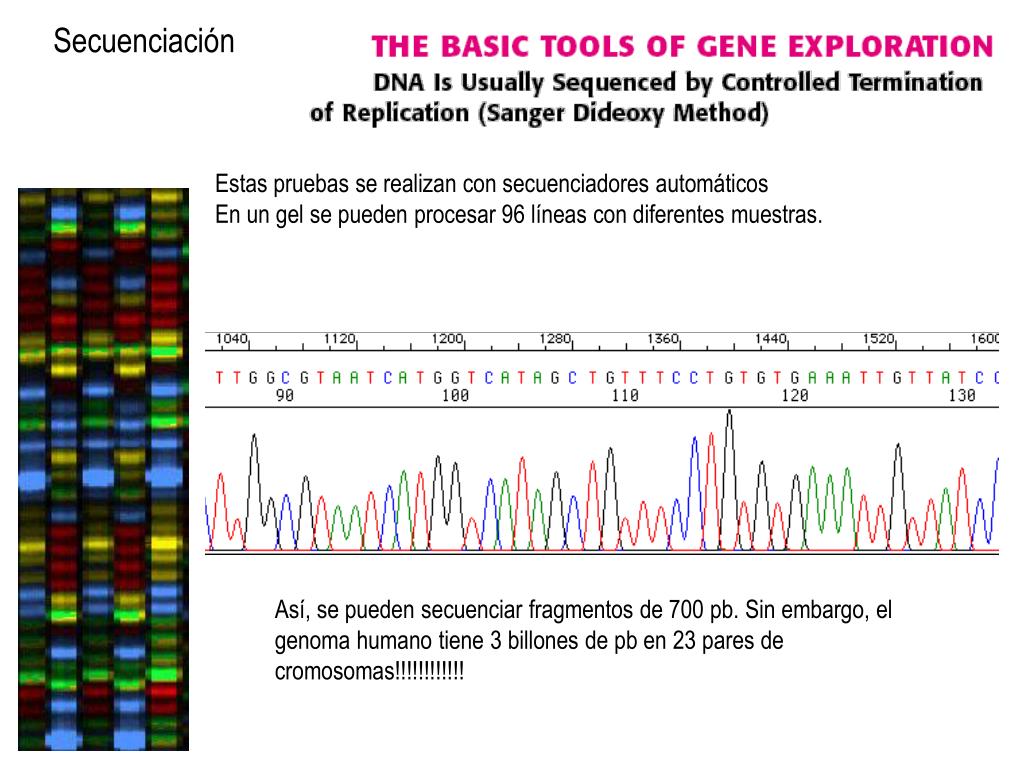 Secuenciación

THE BASIC TOOLS OF GENE EXPLORATION
DNA Is Usually Sequenced by Controlled Termination of Replication (Sanger Dideoxy Method)

Estas pruebas se realizan con secuenciadores automáticos
En un gel se pueden procesar 96 líneas con diferentes muestras.

1040 1120 1200 1280 1360 1440 1520 1600
T T G G C G T A A T C A T G G T C A T A G C T G T T T C C T G T G T G A A A T T G T T A T C C
90 100 110 120 130

Así, se pueden secuenciar fragmentos de 700 pb. Sin embargo, el genoma humano tiene 3 billones de pb en 23 pares de cromosomas!!!!!!!!!!!!